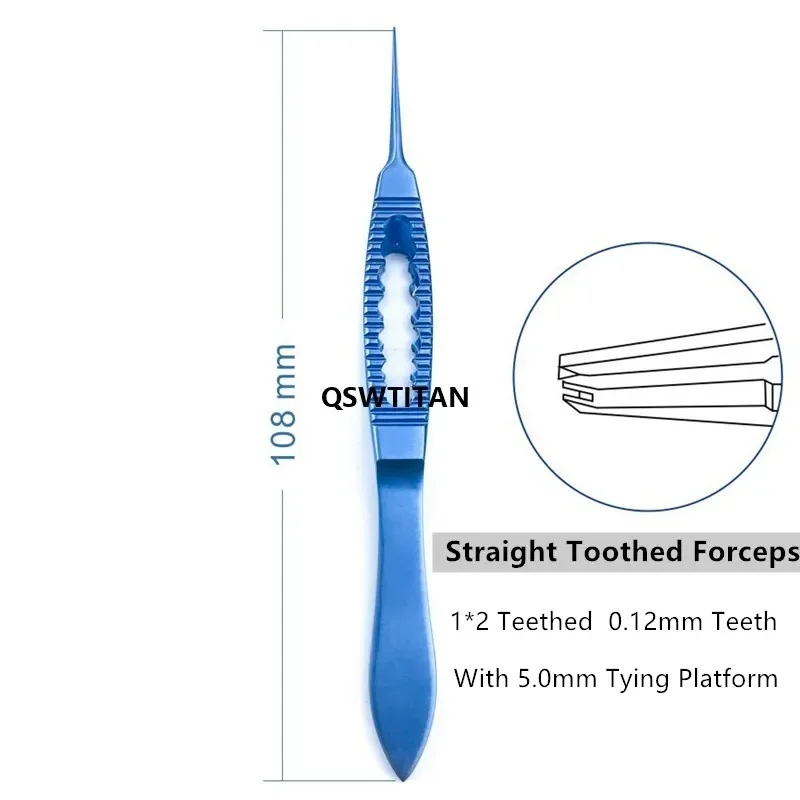 108 mm

QSWTITAN

Straight Toothed Forceps

1*2 Teethed 0.12mm Teeth

With 5.0mm Tying Platform